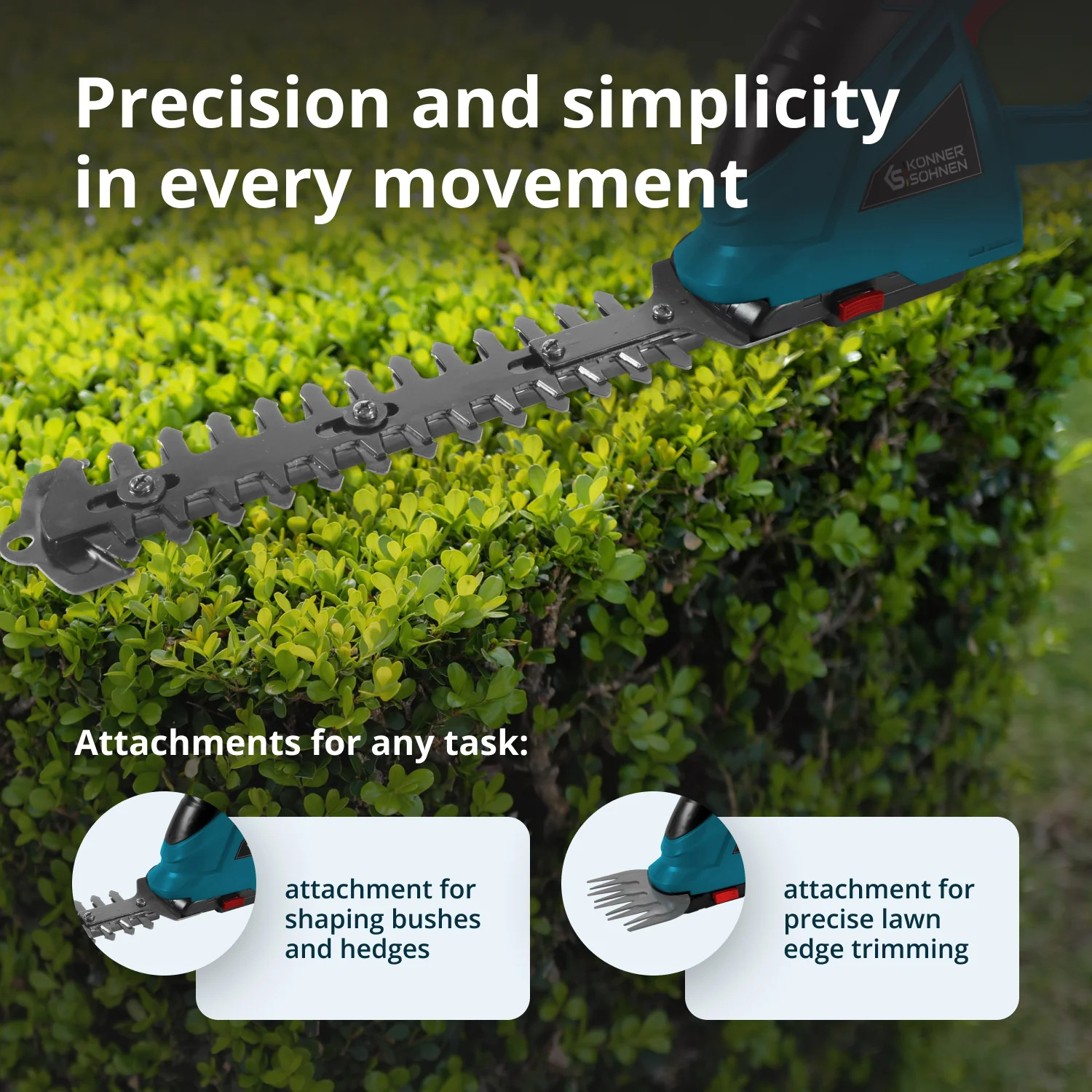 Precision and simplicity in every movement

KONNER SOHNEN

Attachments for any task:

attachment for shaping bushes and hedges

attachment for precise lawn edge trimming